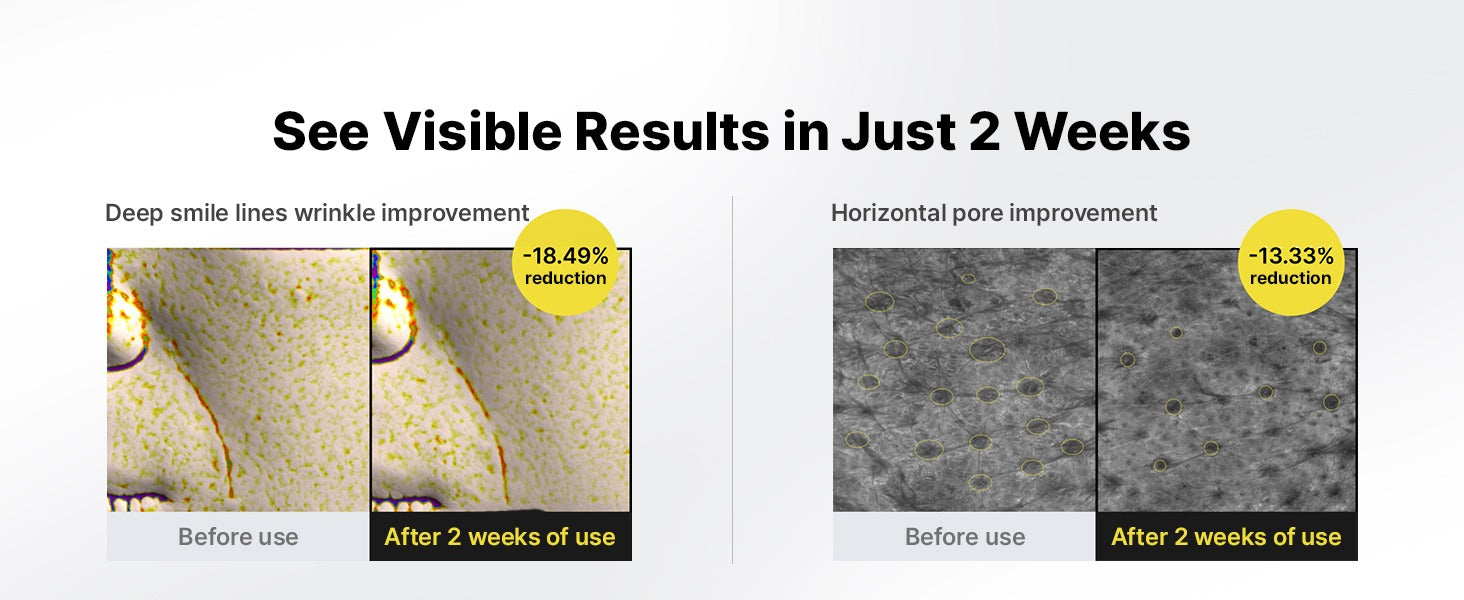 See Visible Results in Just 2 Weeks

Deep smile lines wrinkle improvement

-18.49% reduction

Before use

After 2 weeks of use

Horizontal pore improvement

-13.33% reduction

Before use

After 2 weeks of use